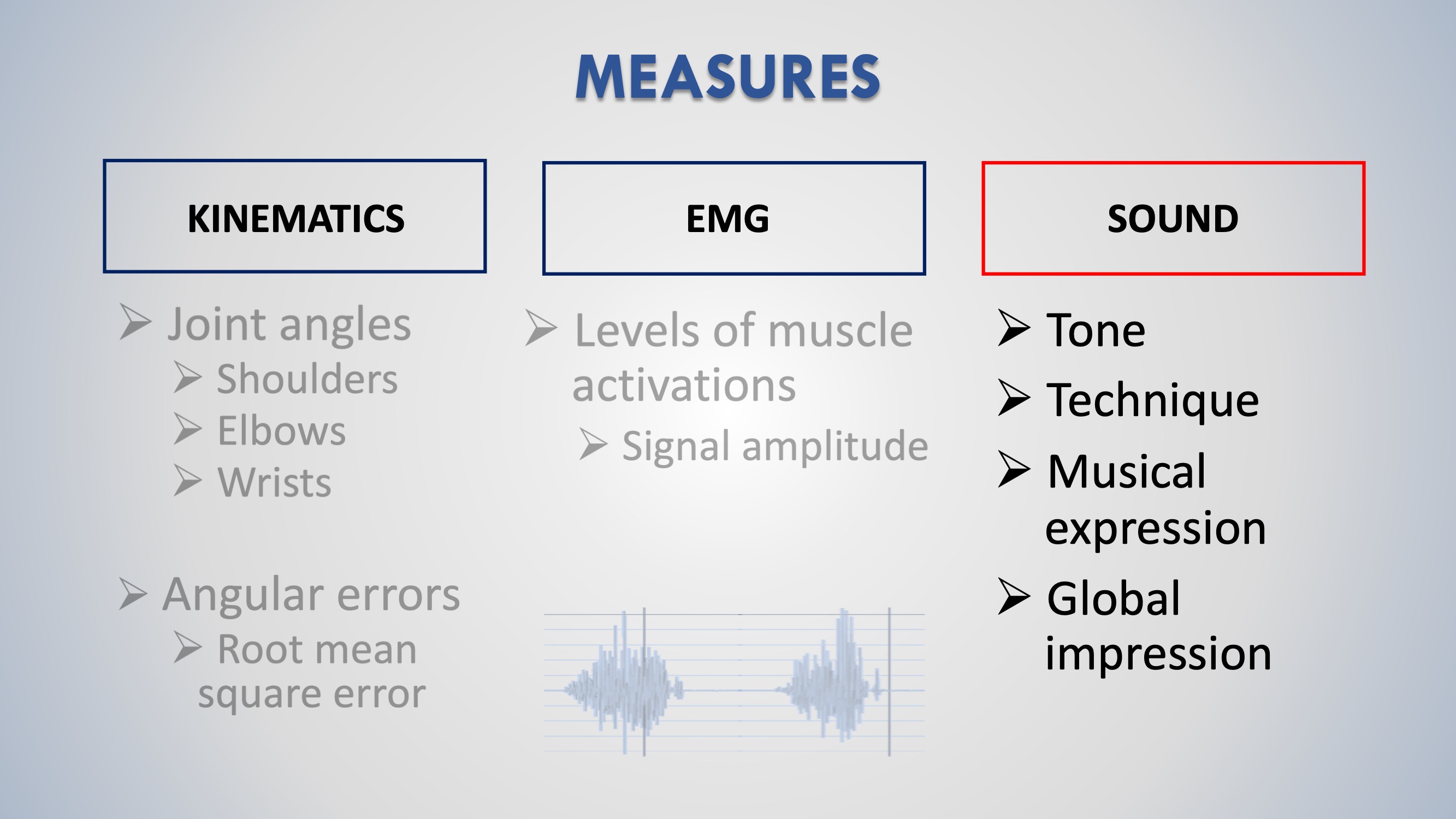 MEASURES

KINEMATICS

➢ Joint angles
➢ Shoulders
➢ Elbows
➢ Wrists

➢ Angular errors
➢ Root mean square error

EMG

➢ Levels of muscle activations
➢ Signal amplitude

SOUND

➢ Tone
➢ Technique
➢ Musical expression
➢ Global impression